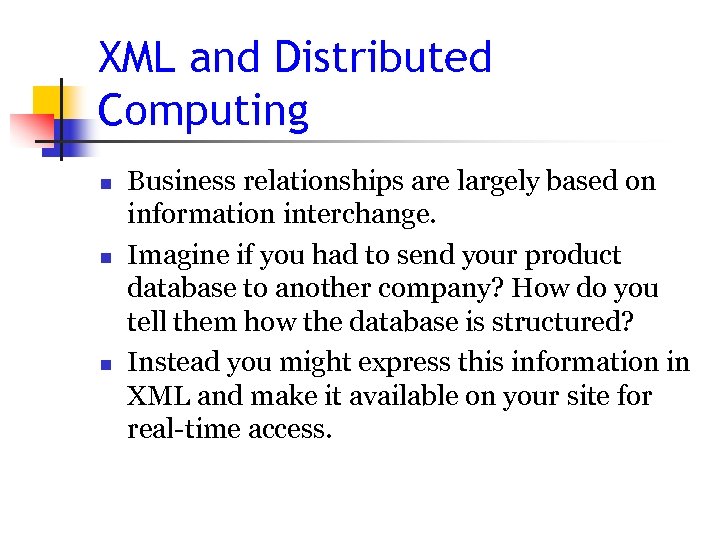 XML and Distributed Computing

- Business relationships are largely based on information interchange.
- Imagine if you had to send your product database to another company? How do you tell them how the database is structured?
- Instead you might express this information in XML and make it available on your site for real-time access.